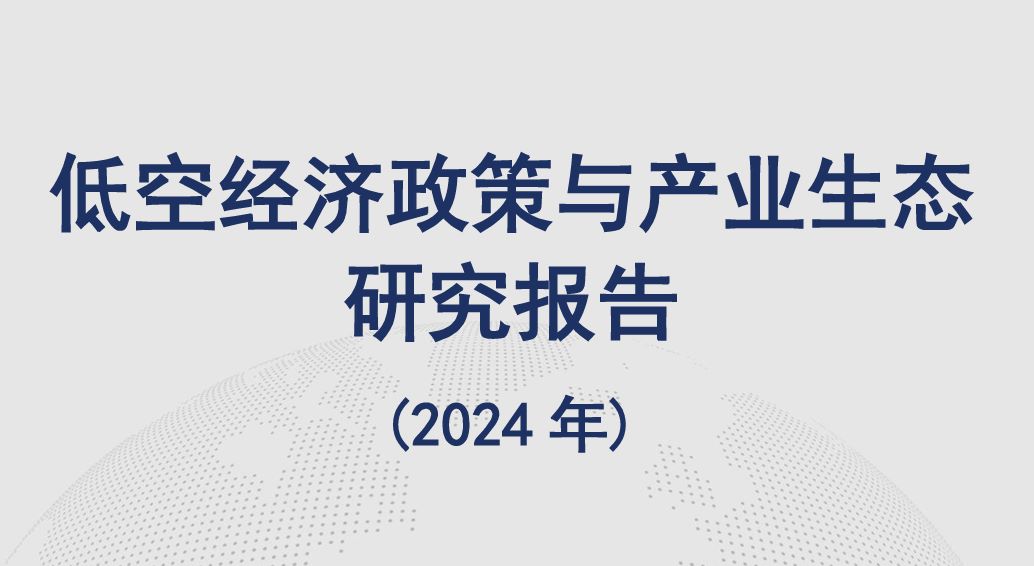 低空经济政策与产业生态研究报告

（2024 年）